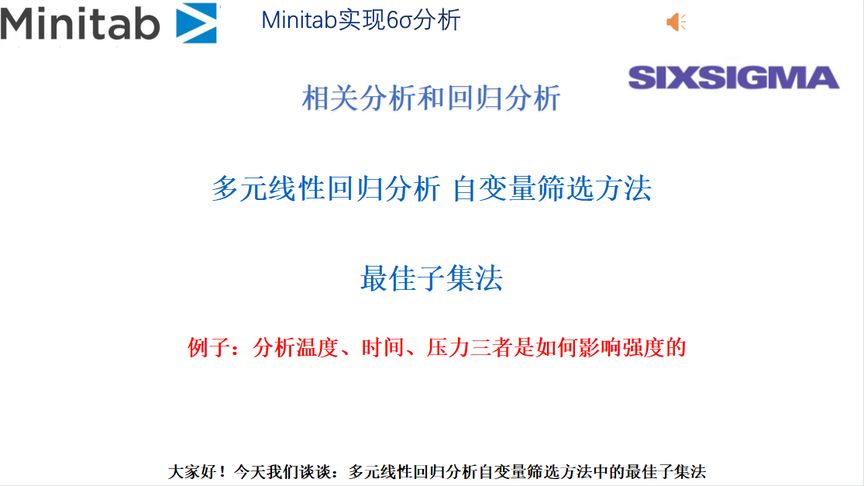 Minitab

Minitab实现6σ分析

SIXSIGMA

相关分析和回归分析

多元线性回归分析 自变量筛选方法

最佳子集法

例子：分析温度、时间、压力三者是如何影响强度的

大家好！今天我们谈谈：多元线性回归分析自变量筛选方法中的最佳子集法